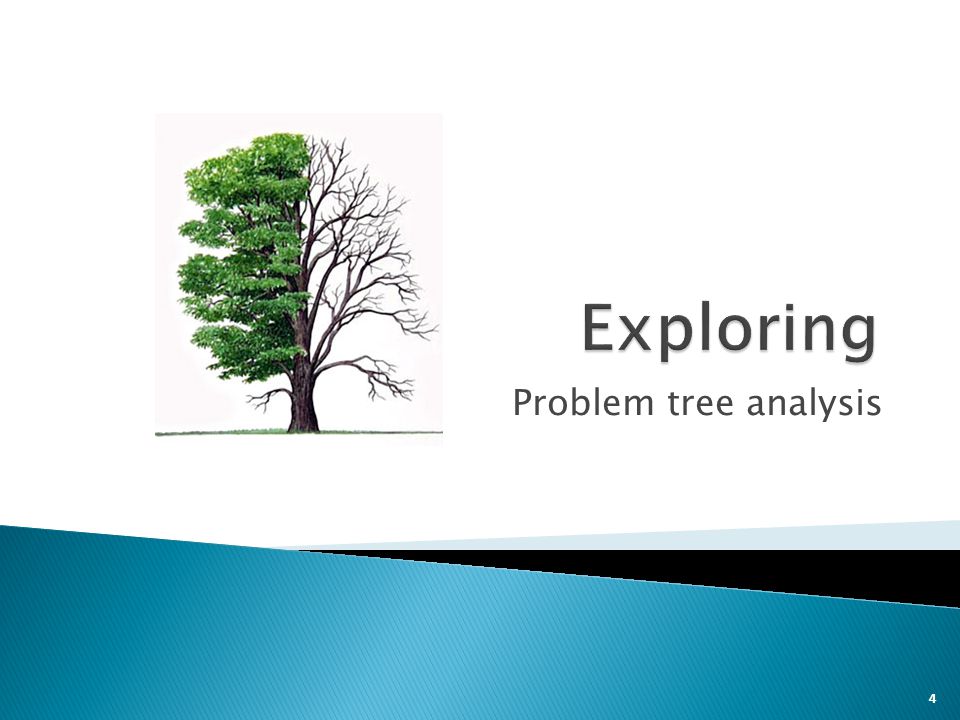 Exploring
Problem tree analysis

4